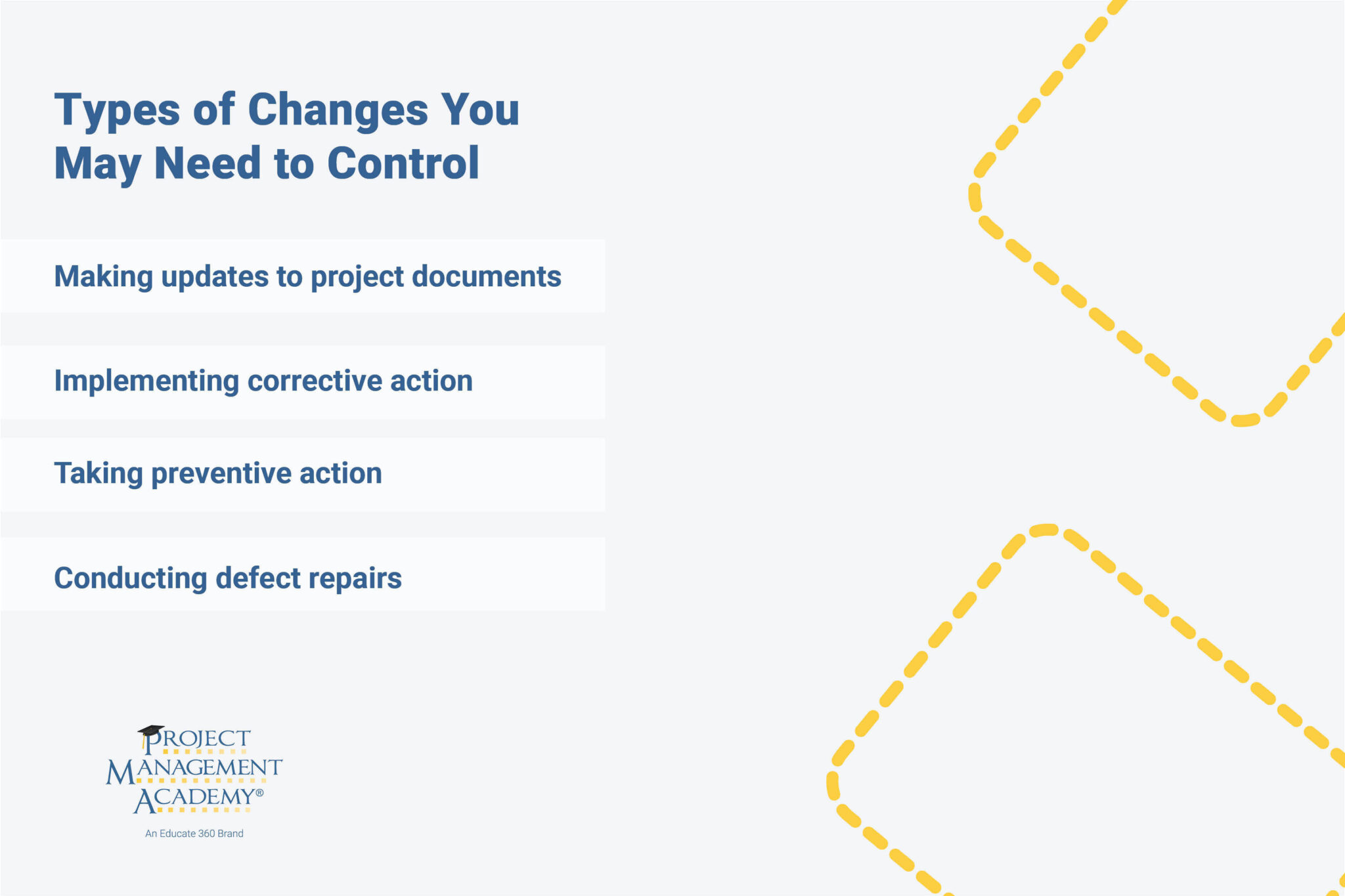 Types of Changes You May Need to Control

Making updates to project documents

Implementing corrective action

Taking preventive action

Conducting defect repairs

PROJECT MANAGEMENT ACADEMY®

An Educate 360 Brand